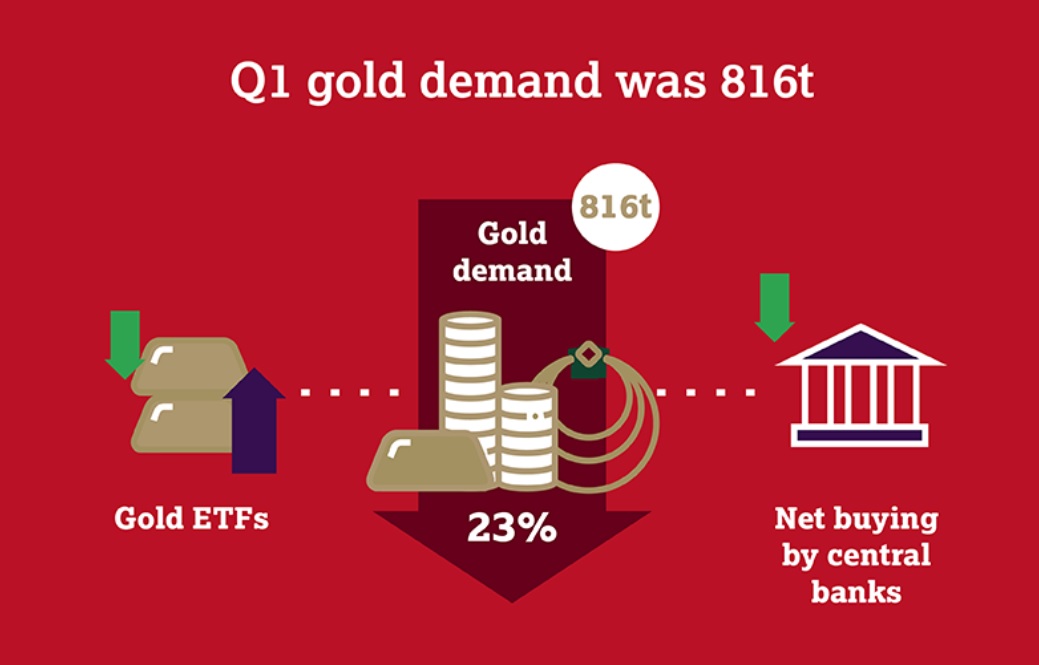 Q1 gold demand was 816t

816t

Gold demand

23%

Gold ETFs

Net buying by central banks